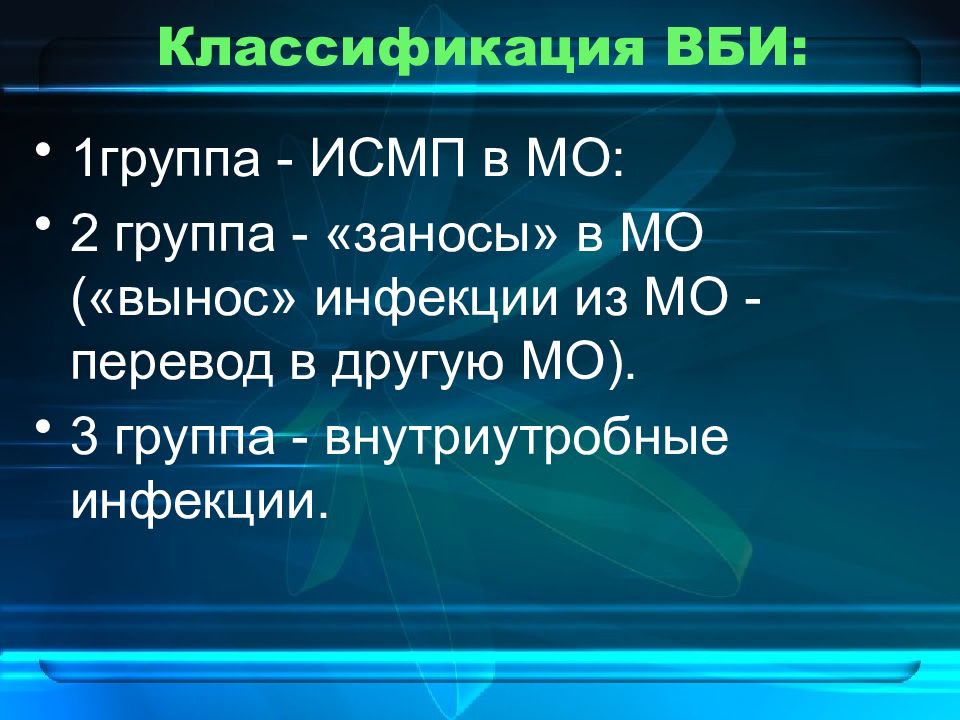 Классификация ВБИ:

• 1группа - ИСМП в МО:
• 2 группа - «заносы» в МО («вынос» инфекции из МО - перевод в другую МО).
• 3 группа - внутриутробные инфекции.